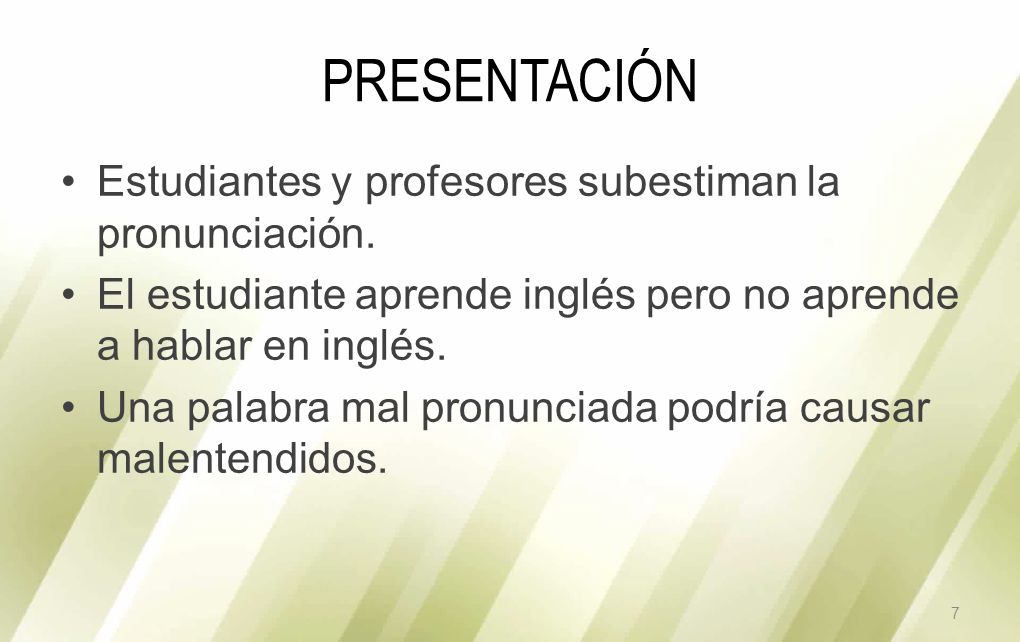 PRESENTACIÓN

• Estudiantes y profesores subestiman la pronunciación.
• El estudiante aprende inglés pero no aprende a hablar en inglés.
• Una palabra mal pronunciada podría causar malentendidos.

7